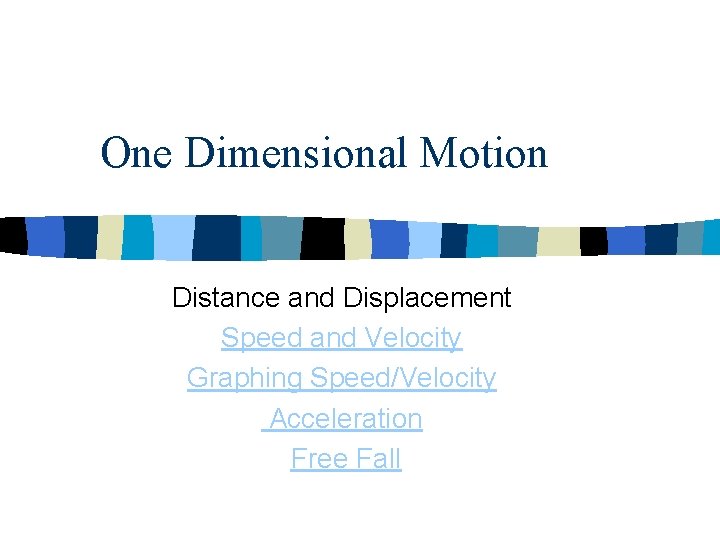 One Dimensional Motion

Distance and Displacement
Speed and Velocity
Graphing Speed/Velocity
Acceleration
Free Fall